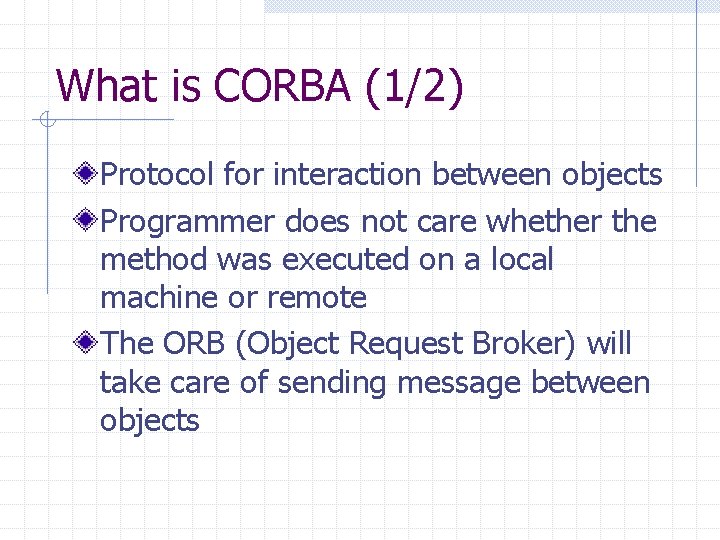 What is CORBA (1/2)

Protocol for interaction between objects

Programmer does not care whether the method was executed on a local machine or remote

The ORB (Object Request Broker) will take care of sending message between objects